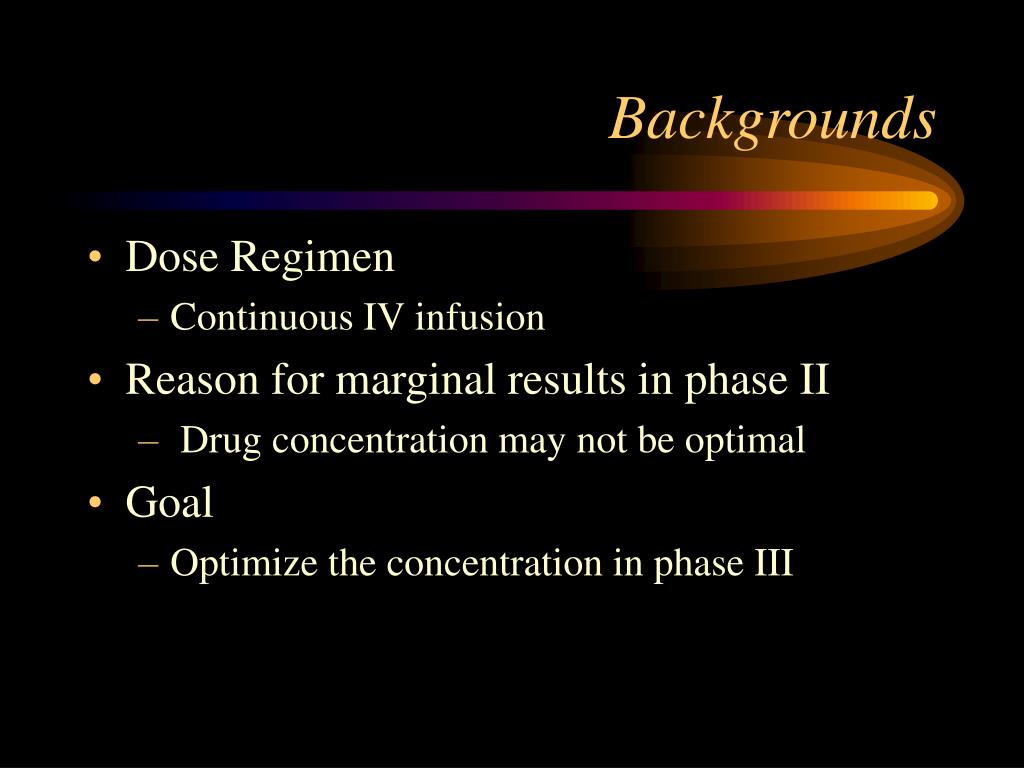 Backgrounds

• Dose Regimen
– Continuous IV infusion
• Reason for marginal results in phase II
– Drug concentration may not be optimal
• Goal
– Optimize the concentration in phase III